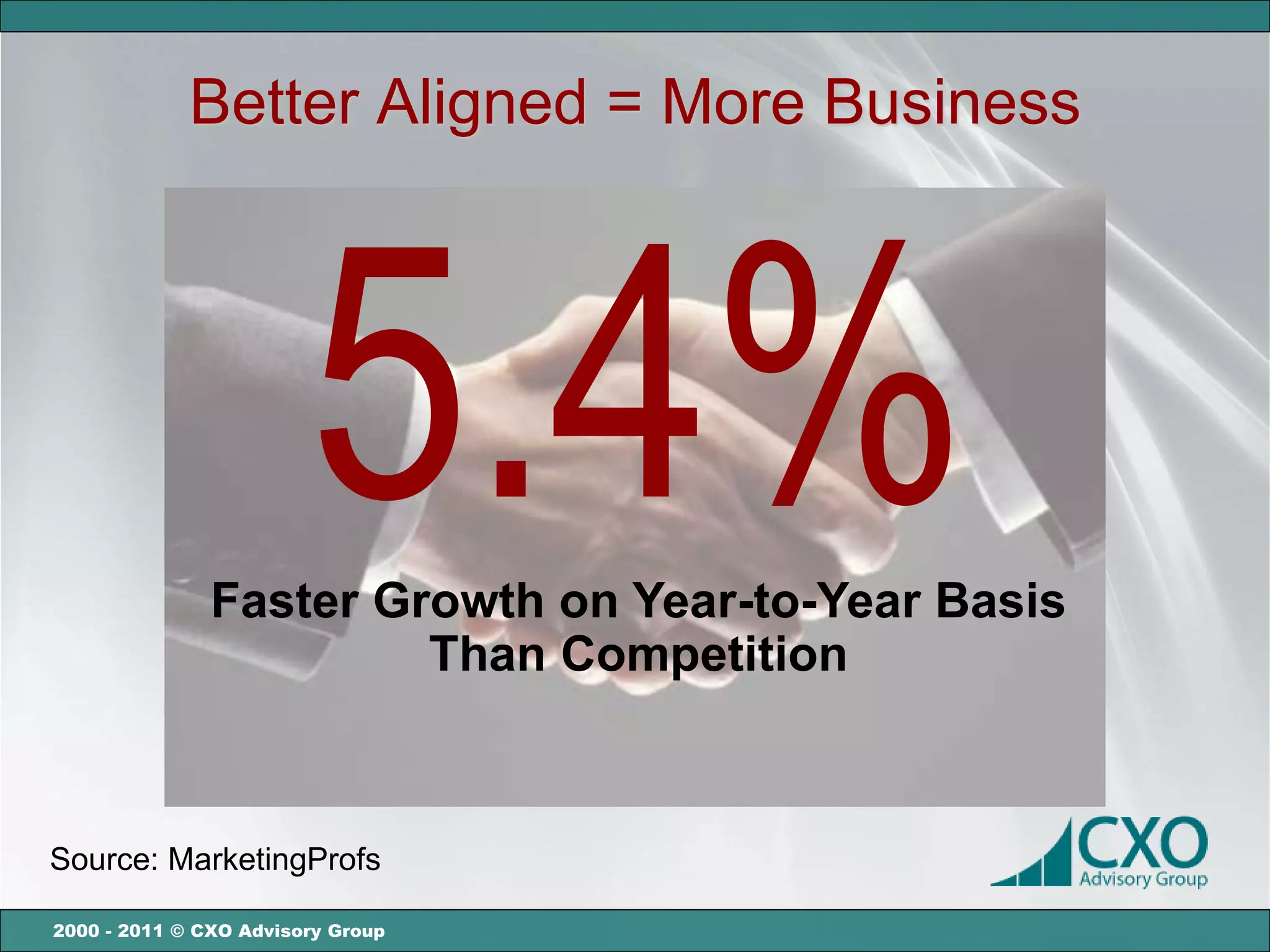 Better Aligned = More Business

5.4%

Faster Growth on Year-to-Year Basis Than Competition

Source: MarketingProfs

CXO Advisory Group

2000 - 2011 © CXO Advisory Group